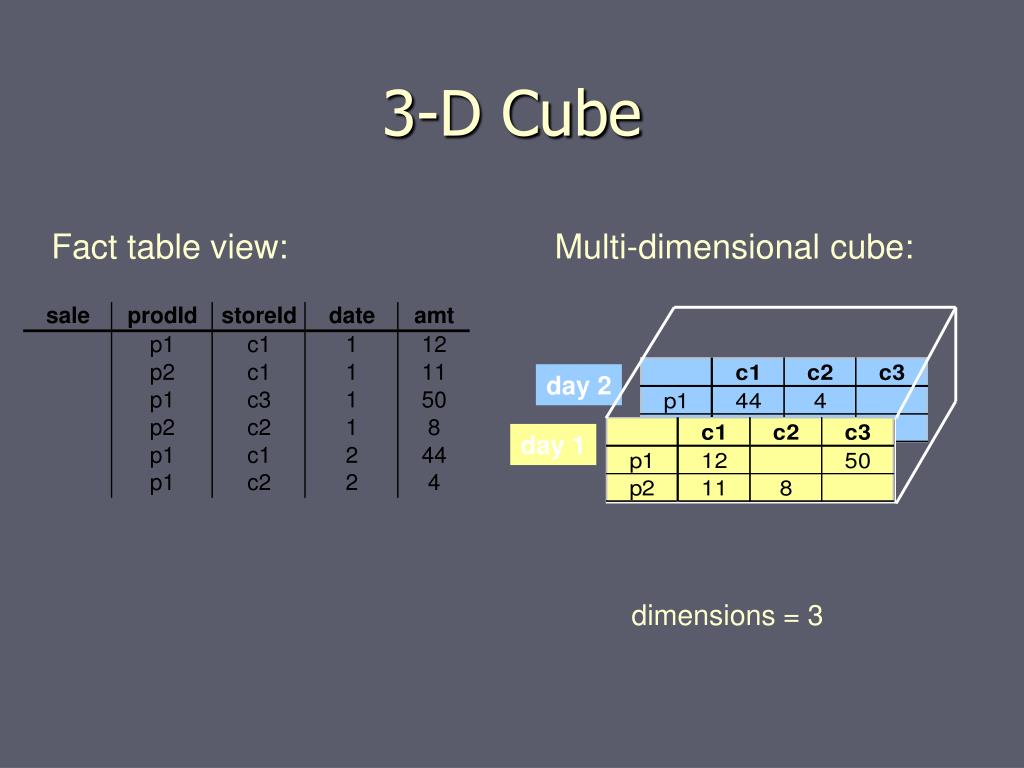 3-D Cube

Fact table view:

| sale | prodId | storeId | date | amt |
|---|---|---|---|---|
| | p1 | c1 | 1 | 12 |
| | p2 | c1 | 1 | 11 |
| | p1 | c3 | 1 | 50 |
| | p2 | c2 | 1 | 8 |
| | p1 | c1 | 2 | 44 |
| | p1 | c2 | 2 | 4 |

Multi-dimensional cube:

day 2

| | c1 | c2 | c3 |
|---|---|---|---|
| p1 | 44 | 4 | |

day 1

| | c1 | c2 | c3 |
|---|---|---|---|
| p1 | 12 | | 50 |
| p2 | 11 | 8 | |

dimensions = 3